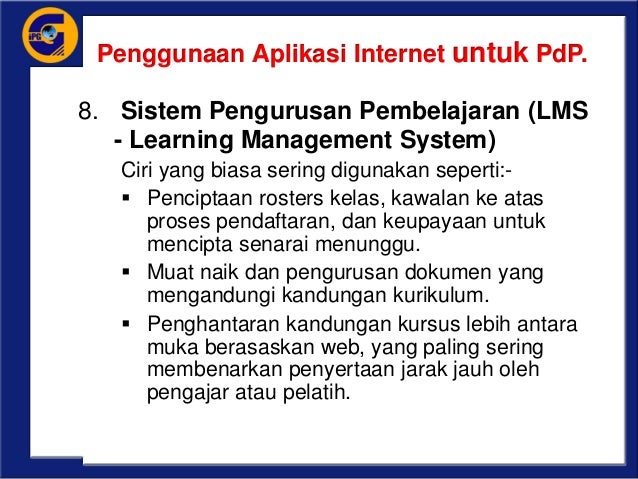 IPG

Penggunaan Aplikasi Internet untuk PdP.

8. Sistem Pengurusan Pembelajaran (LMS - Learning Management System)

Ciri yang biasa sering digunakan seperti:-

▪ Penciptaan rosters kelas, kawalan ke atas proses pendaftaran, dan keupayaan untuk mencipta senarai menunggu.

▪ Muat naik dan pengurusan dokumen yang mengandungi kandungan kurikulum.

▪ Penghantaran kandungan kursus lebih antara muka berasaskan web, yang paling sering membenarkan penyertaan jarak jauh oleh pengajar atau pelatih.